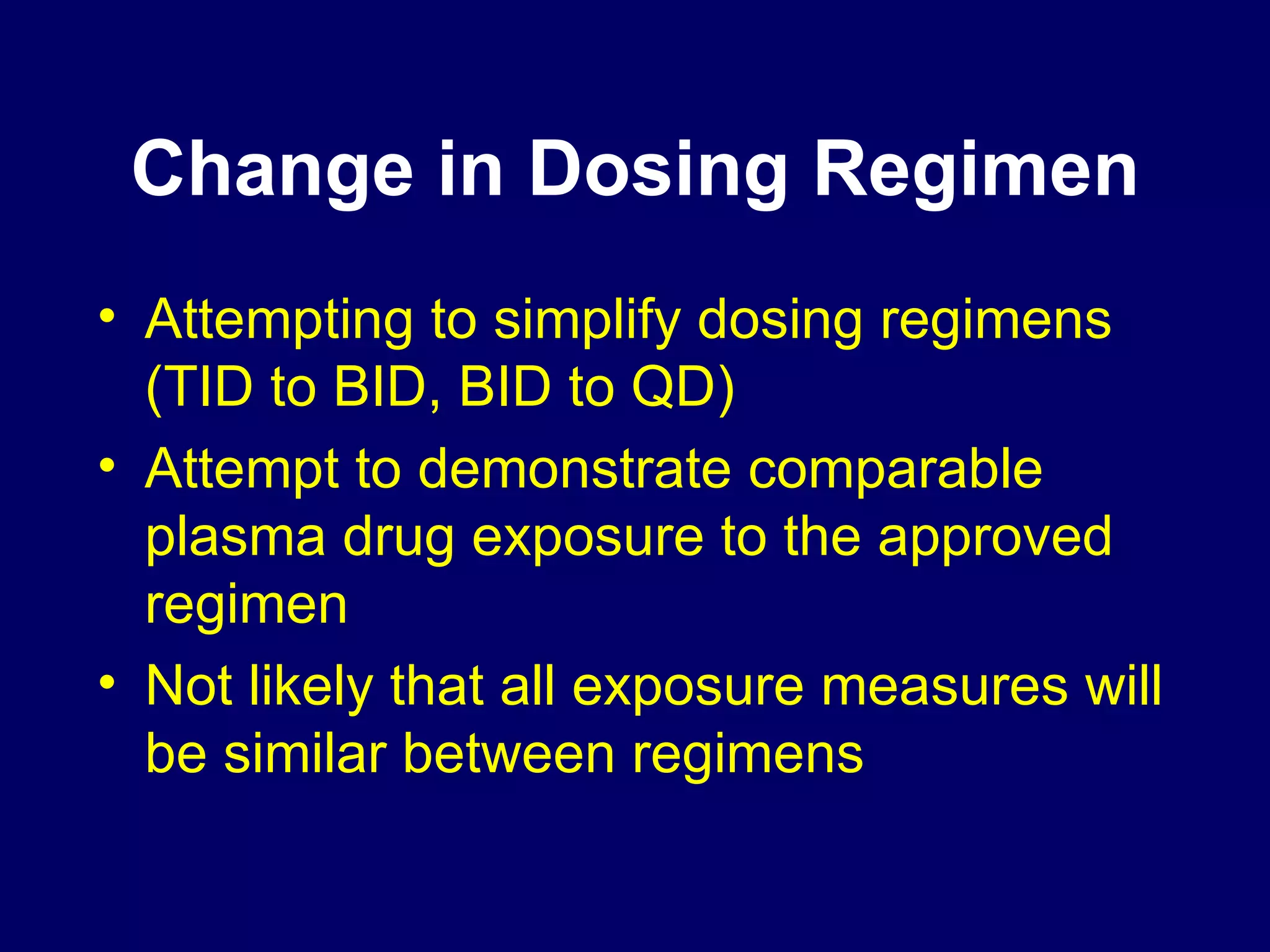 Change in Dosing Regimen

• Attempting to simplify dosing regimens (TID to BID, BID to QD)
• Attempt to demonstrate comparable plasma drug exposure to the approved regimen
• Not likely that all exposure measures will be similar between regimens